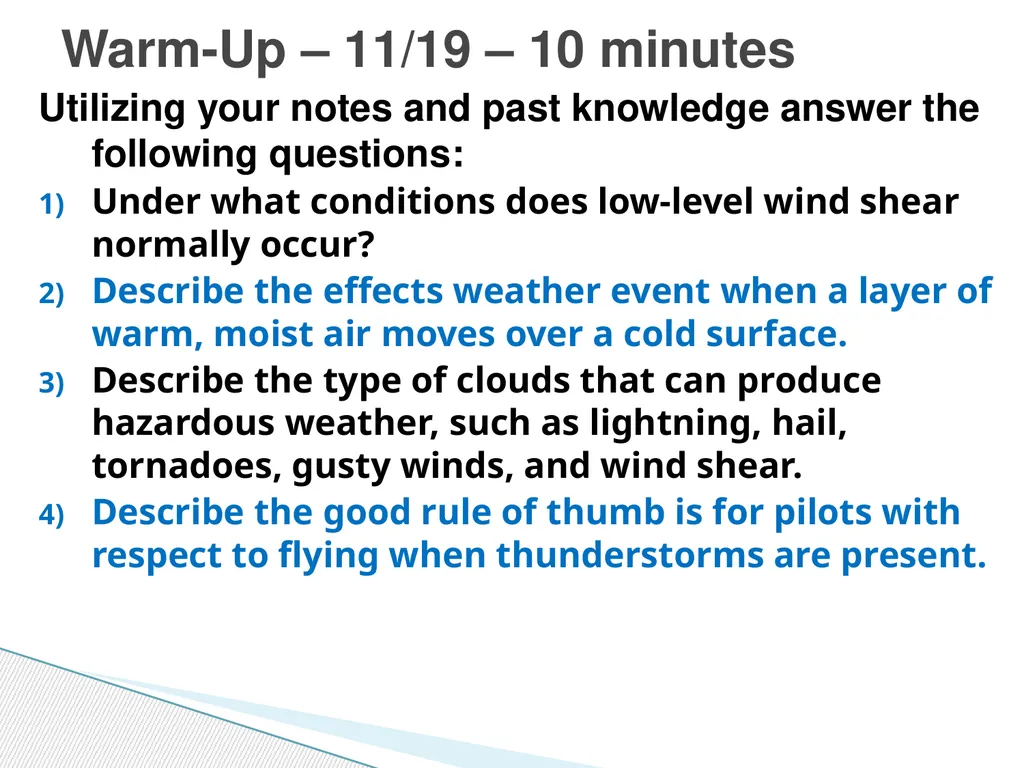 Warm-Up – 11/19 – 10 minutes

Utilizing your notes and past knowledge answer the following questions:

1) Under what conditions does low-level wind shear normally occur?

2) Describe the effects weather event when a layer of warm, moist air moves over a cold surface.

3) Describe the type of clouds that can produce hazardous weather, such as lightning, hail, tornadoes, gusty winds, and wind shear.

4) Describe the good rule of thumb is for pilots with respect to flying when thunderstorms are present.